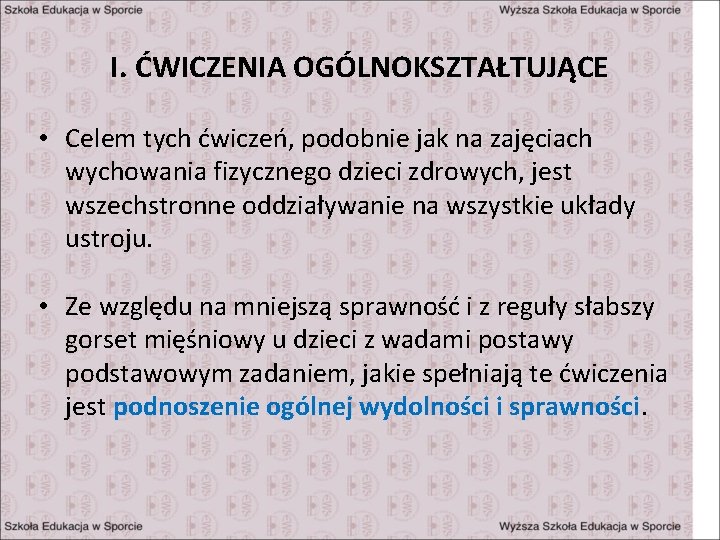 Szkoła Edukacja w Sporcie

Wyższa Szkoła Edukacja w Sporcie

I. ĆWICZENIA OGÓLNOKSZTAŁTUJĄCE

• Celem tych ćwiczeń, podobnie jak na zajęciach wychowania fizycznego dzieci zdrowych, jest wszechstronne oddziaływanie na wszystkie układy ustroju.

• Ze względu na mniejszą sprawność i z reguły słabszy gorset mięśniowy u dzieci z wadami postawy podstawowym zadaniem, jakie spełniają te ćwiczenia jest podnoszenie ogólnej wydolności i sprawności.

Szkoła Edukacja w Sporcie

Wyższa Szkoła Edukacja w Sporcie